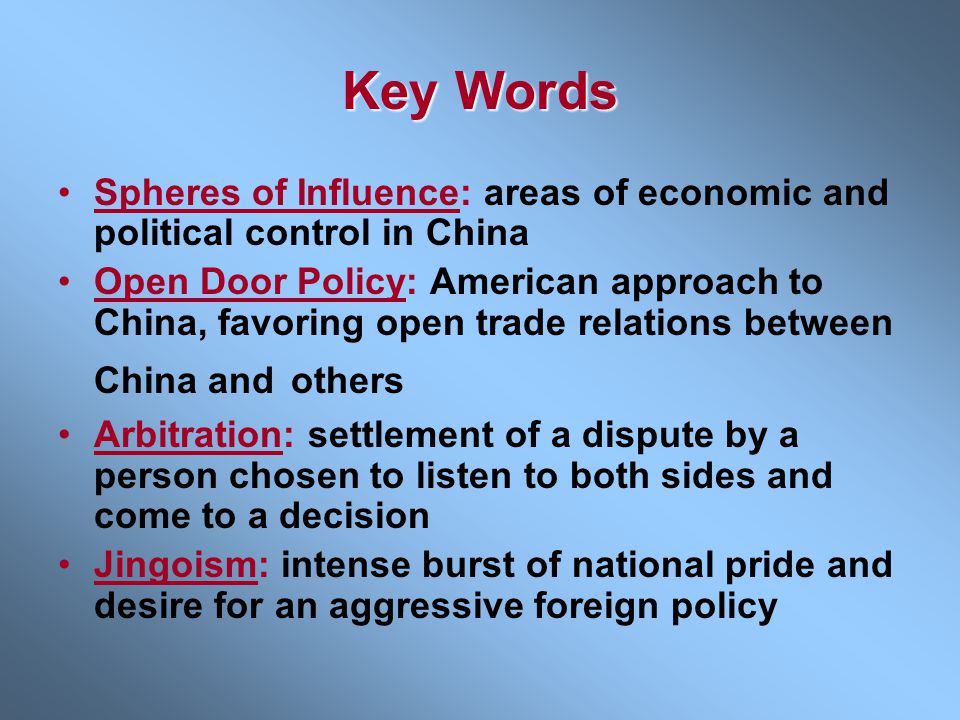 Key Words

• Spheres of Influence: areas of economic and political control in China
• Open Door Policy: American approach to China, favoring open trade relations between China and others
• Arbitration: settlement of a dispute by a person chosen to listen to both sides and come to a decision
• Jingoism: intense burst of national pride and desire for an aggressive foreign policy